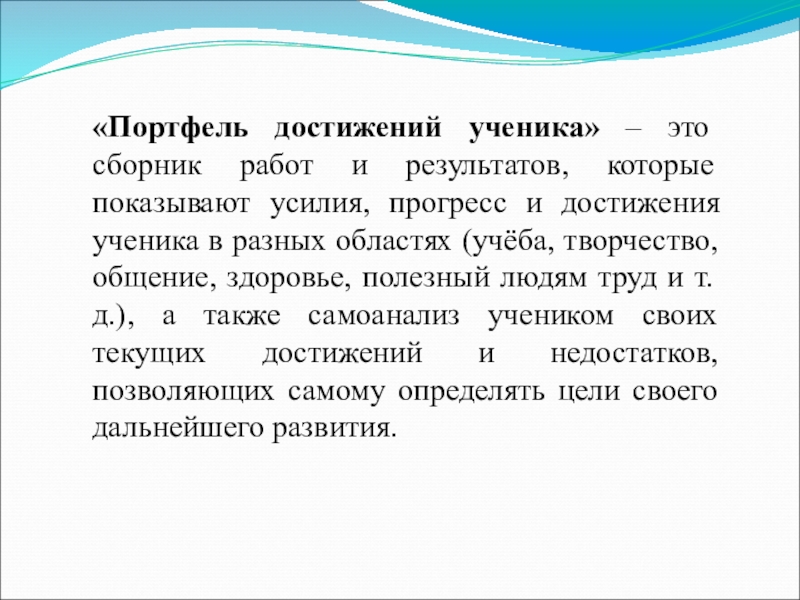 «Портфель достижений ученика» – это сборник работ и результатов, которые показывают усилия, прогресс и достижения ученика в разных областях (учёба, творчество, общение, здоровье, полезный людям труд и т. д.), а также самоанализ учеником своих текущих достижений и недостатков, позволяющих самому определять цели своего дальнейшего развития.